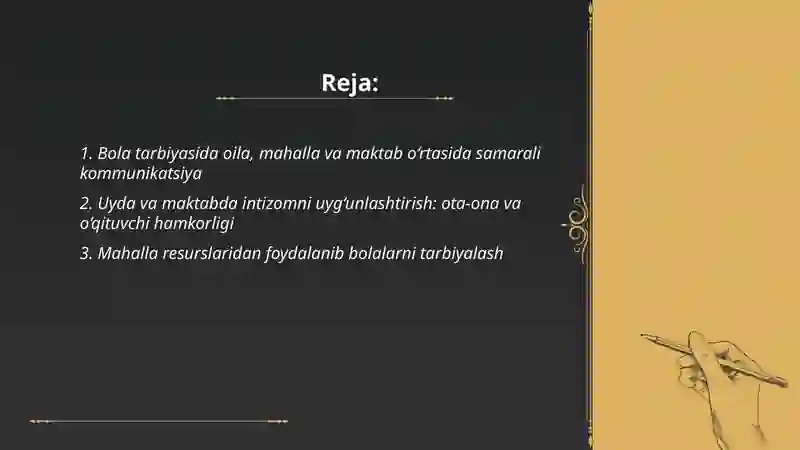 Reja:

1. Bola tarbiyasida oila, mahalla va maktab o‘rtasida samarali kommunikatsiya

2. Uyda va maktabda intizomni uyg‘unlashtirish: ota-ona va o‘qituvchi hamkorligi

3. Mahalla resurslaridan foydalanib bolalarni tarbiyalash